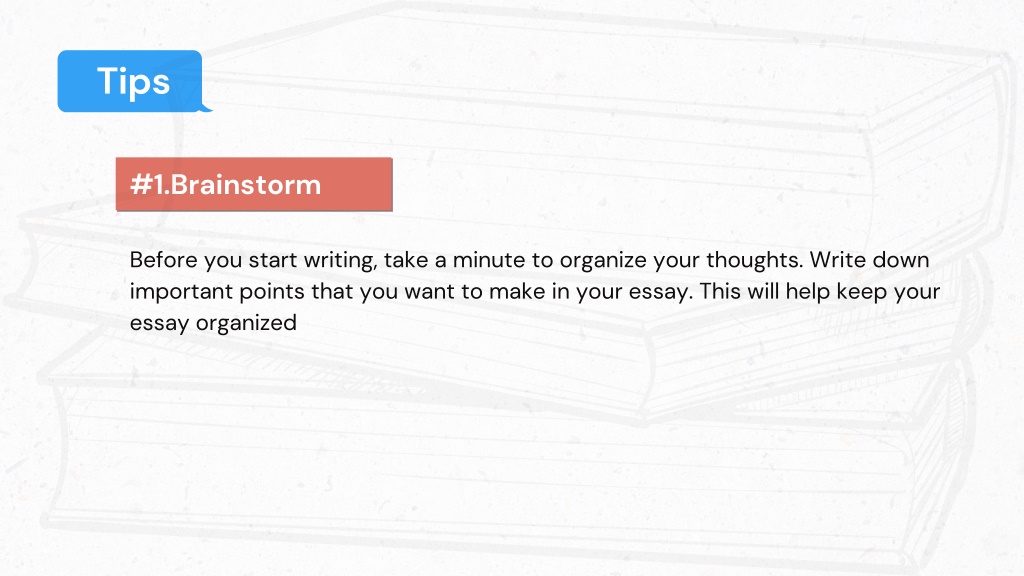 Tips

#1.Brainstorm

Before you start writing, take a minute to organize your thoughts. Write down important points that you want to make in your essay. This will help keep your essay organized